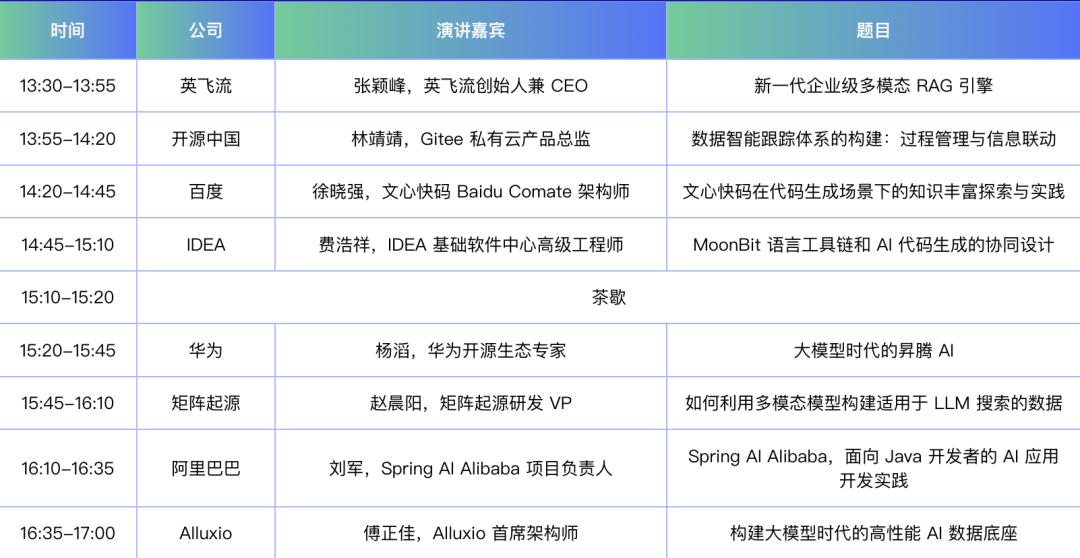 | 时间 | 公司 | 演讲嘉宾 | 题目 |
|---|---|---|---|
| 13:30–13:55 | 英飞流 | 张颖峰，英飞流创始人兼 CEO | 新一代企业级多模态 RAG 引擎 |
| 13:55–14:20 | 开源中国 | 林靖靖，Gitee 私有云产品总监 | 数据智能跟踪体系的构建：过程管理与信息联动 |
| 14:20–14:45 | 百度 | 徐晓强，文心快码 Baidu Comate 架构师 | 文心快码在代码生成场景下的知识丰富探索与实践 |
| 14:45–15:10 | IDEA | 费浩祥，IDEA 基础软件中心高级工程师 | MoonBit 语言工具链和 AI 代码生成的协同设计 |
| 15:10–15:20 | 茶歇 | | |
| 15:20–15:45 | 华为 | 杨滔，华为开源生态专家 | 大模型时代的昇腾 AI |
| 15:45–16:10 | 矩阵起源 | 赵晨阳，矩阵起源研发 VP | 如何利用多模态模型构建适用于 LLM 搜索的数据 |
| 16:10–16:35 | 阿里巴巴 | 刘军，Spring AI Alibaba 项目负责人 | Spring AI Alibaba，面向 Java 开发者的 AI 应用开发实践 |
| 16:35–17:00 | Alluxio | 傅正佳，Alluxio 首席架构师 | 构建大模型时代的高性能 AI 数据底座 |